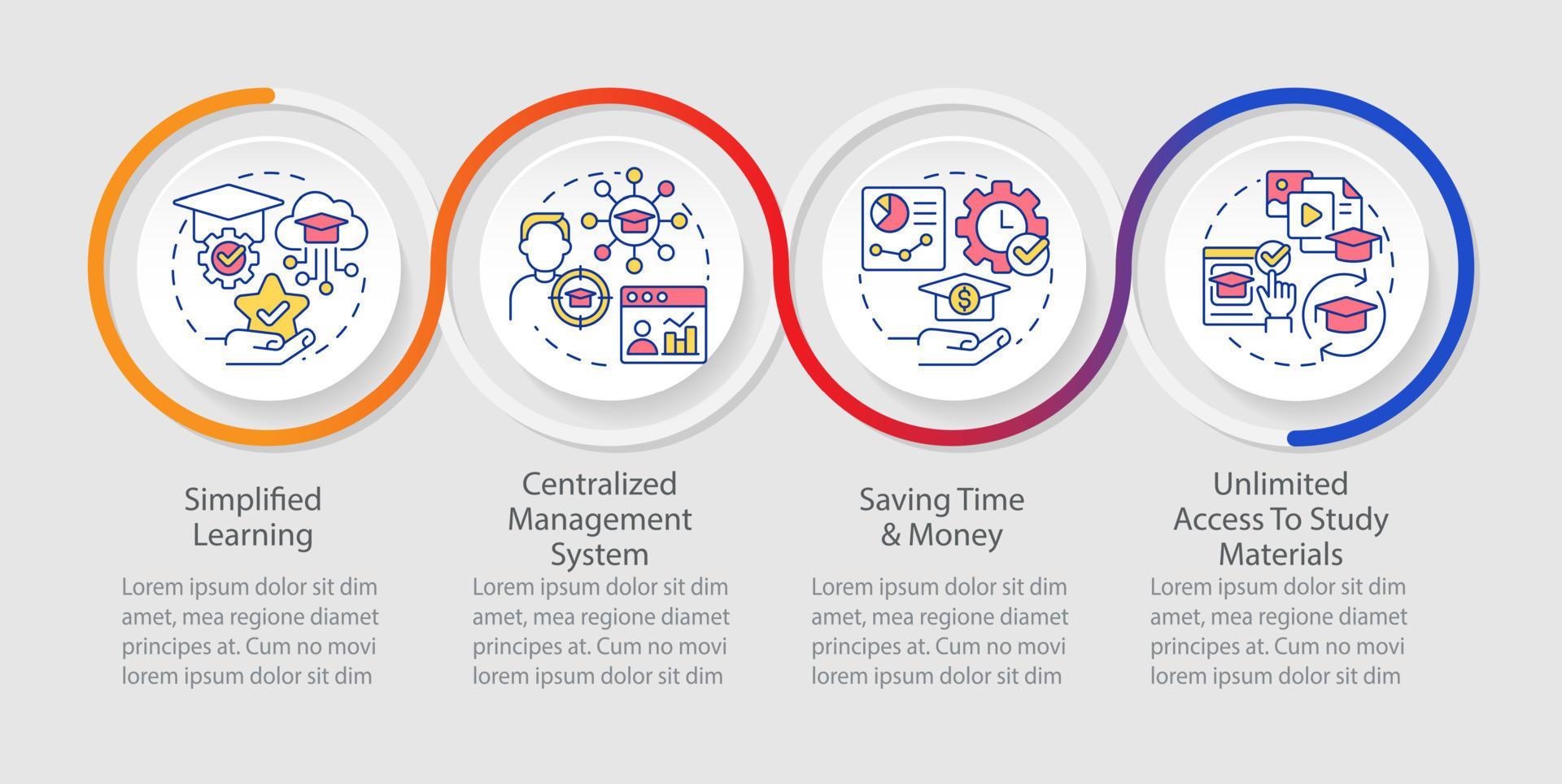 Simplified Learning

Lorem ipsum dolor sit dim amet, mea regione diamet principes at. Cum no movi lorem ipsum dolor sit dim

Centralized Management System

Lorem ipsum dolor sit dim amet, mea regione diamet principes at. Cum no movi lorem ipsum dolor sit dim

Saving Time & Money

Lorem ipsum dolor sit dim amet, mea regione diamet principes at. Cum no movi lorem ipsum dolor sit dim

Unlimited Access To Study Materials

Lorem ipsum dolor sit dim amet, mea regione diamet principes at. Cum no movi lorem ipsum dolor sit dim